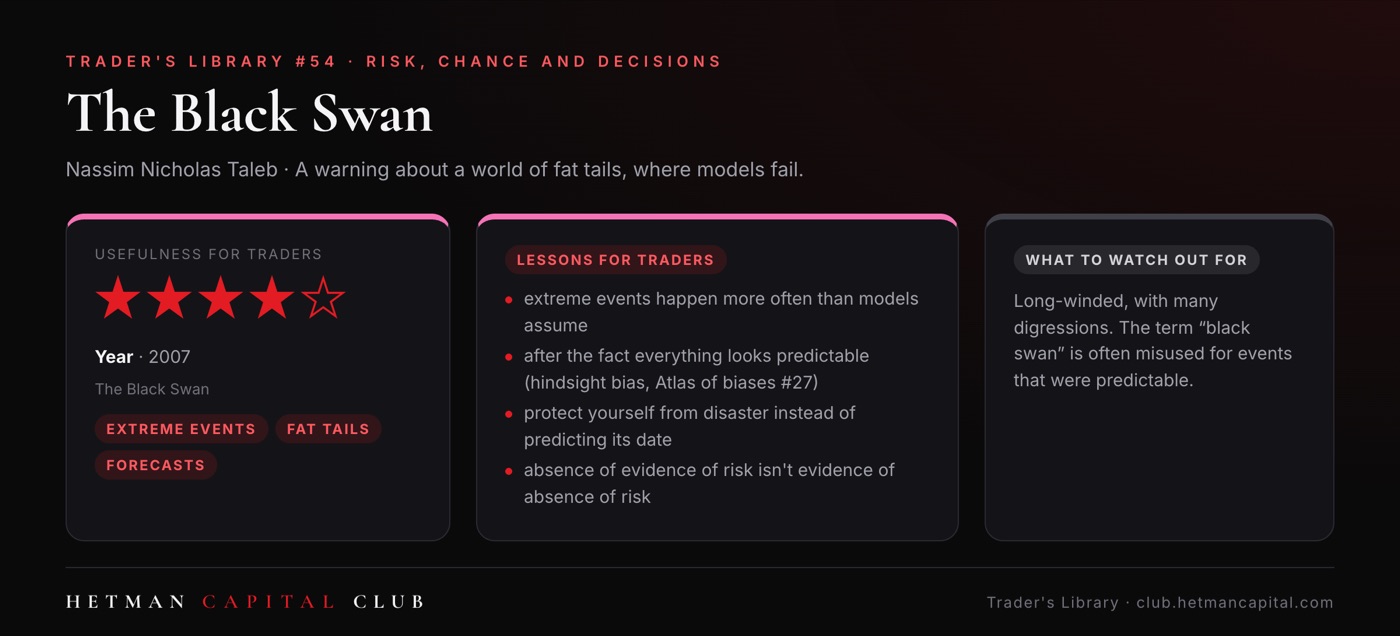 TRADER'S LIBRARY #54 · RISK, CHANCE AND DECISIONS

The Black Swan

Nassim Nicholas Taleb · A warning about a world of fat tails, where models fail.

USEFULNESS FOR TRADERS

★★★★☆

Year · 2007

The Black Swan

EXTREME EVENTS
FAT TAILS
FORECASTS

LESSONS FOR TRADERS

• extreme events happen more often than models assume
• after the fact everything looks predictable (hindsight bias, Atlas of biases #27)
• protect yourself from disaster instead of predicting its date
• absence of evidence of risk isn't evidence of absence of risk

WHAT TO WATCH OUT FOR

Long-winded, with many digressions. The term "black swan" is often misused for events that were predictable.

HETMAN CAPITAL CLUB

Trader's Library · club.hetmancapital.com